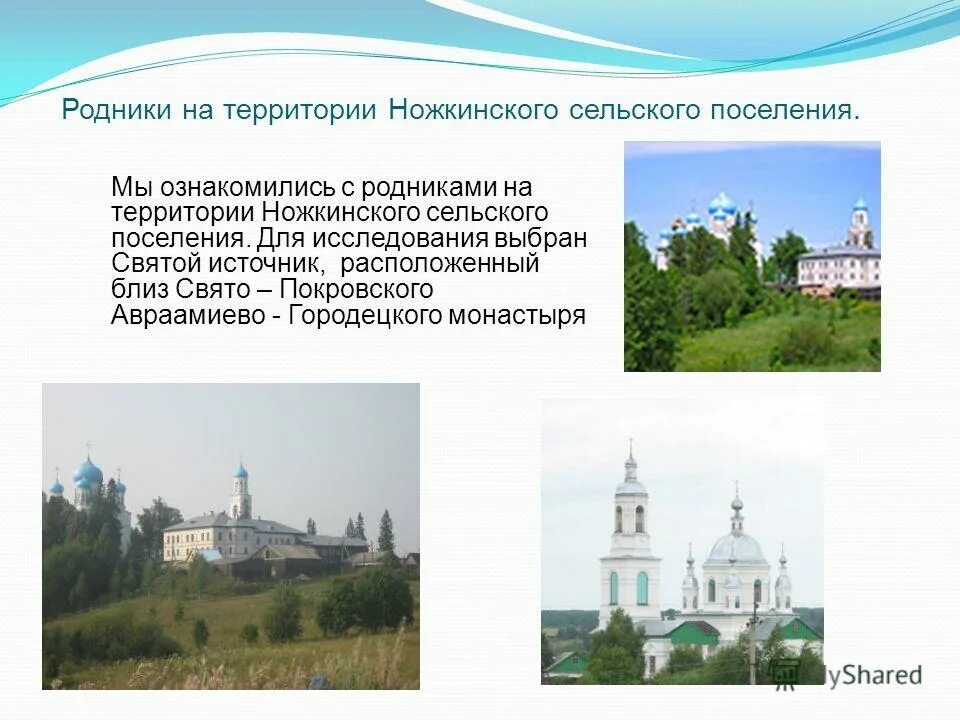 Родники на территории Ножкинского сельского поселения.

Мы ознакомились с родниками на территории Ножкинского сельского поселения. Для исследования выбран Святой источник, расположенный близ Свято – Покровского Авраамиево - Городецкого монастыря

MyShared